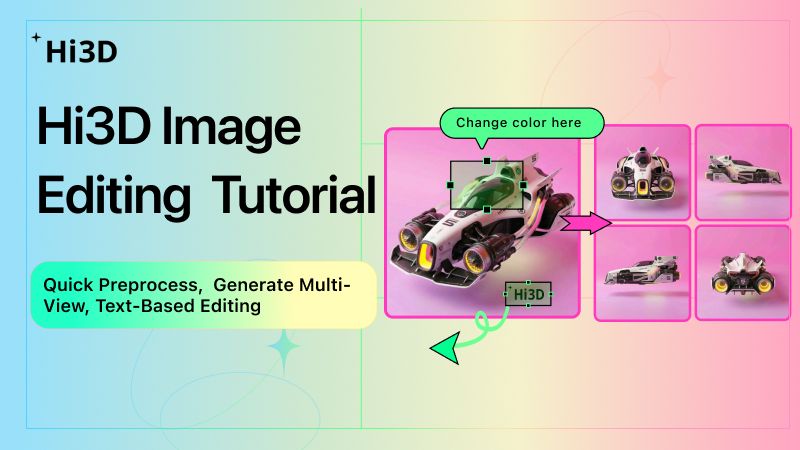 Hi3D

Hi3D Image Editing Tutorial

Quick Preprocess, Generate Multi-View, Text-Based Editing

Change color here

Hi3D